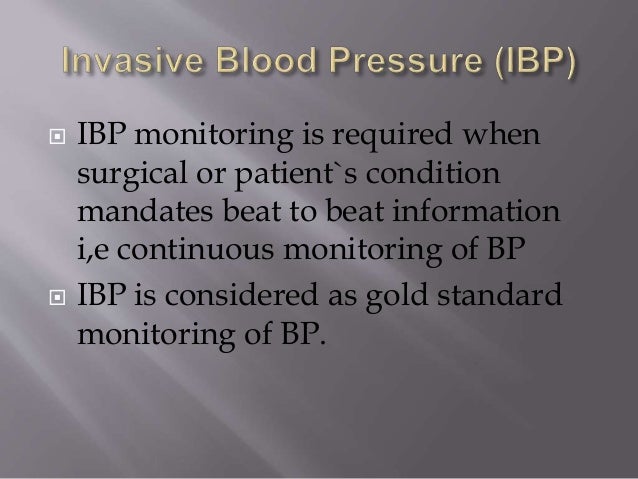 Invasive Blood Pressure (IBP)

IBP monitoring is required when surgical or patient`s condition mandates beat to beat information i,e continuous monitoring of BP

IBP is considered as gold standard monitoring of BP.